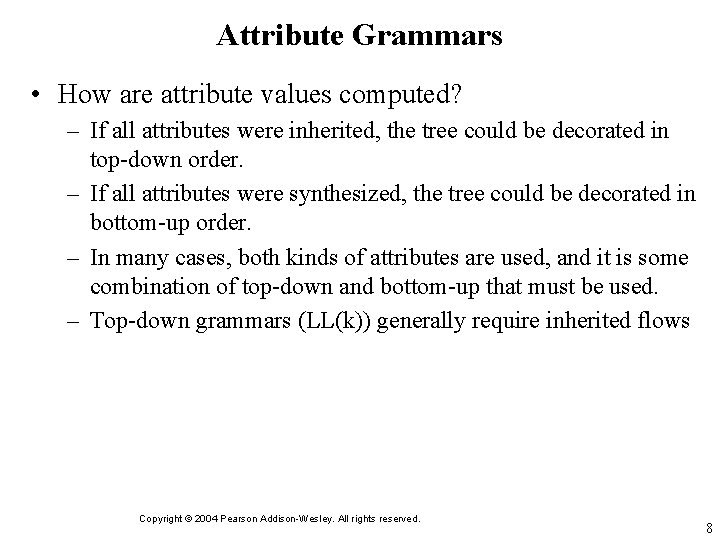 Attribute Grammars

• How are attribute values computed?
  – If all attributes were inherited, the tree could be decorated in top-down order.
  – If all attributes were synthesized, the tree could be decorated in bottom-up order.
  – In many cases, both kinds of attributes are used, and it is some combination of top-down and bottom-up that must be used.
  – Top-down grammars (LL(k)) generally require inherited flows

Copyright © 2004 Pearson Addison-Wesley. All rights reserved.

8